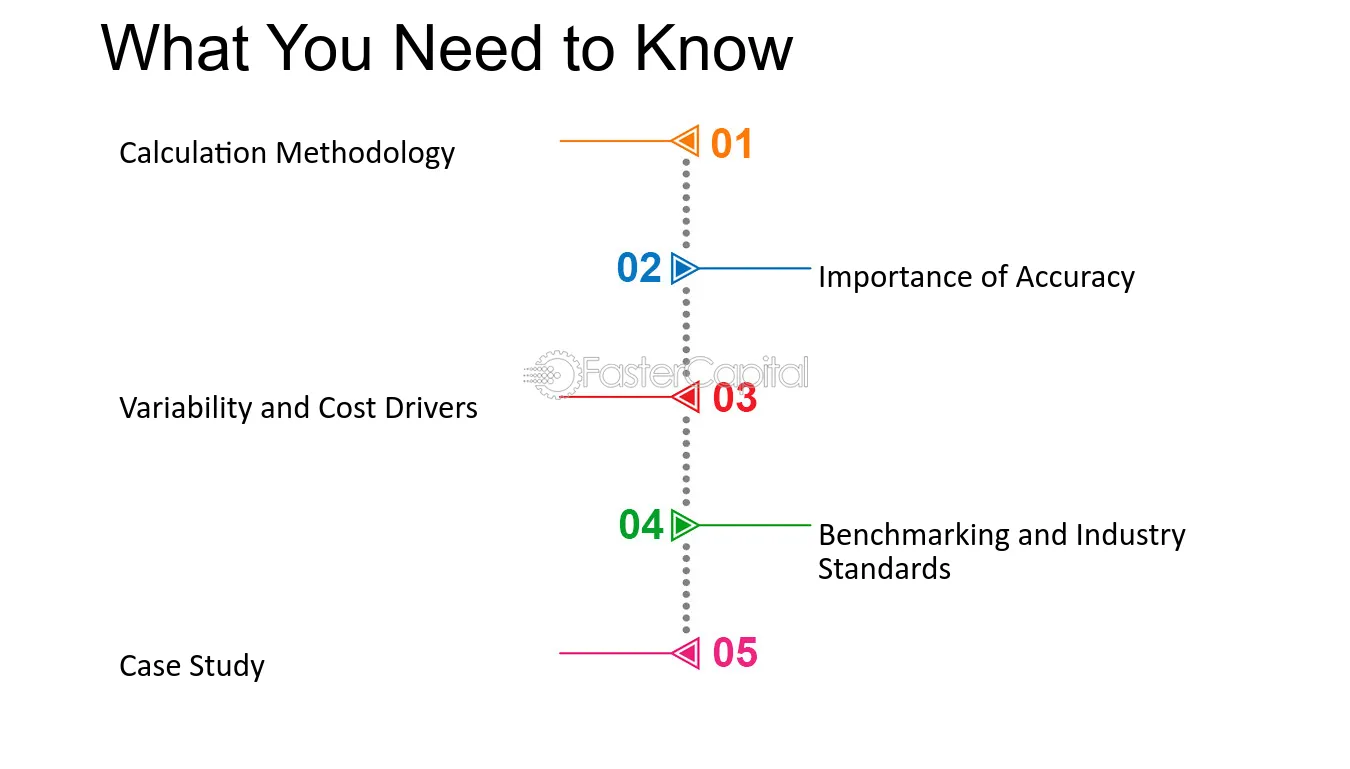 What You Need to Know

Calculation Methodology

01

02

Importance of Accuracy

Variability and Cost Drivers

03

04

Benchmarking and Industry Standards

Case Study

05

FasterCapital